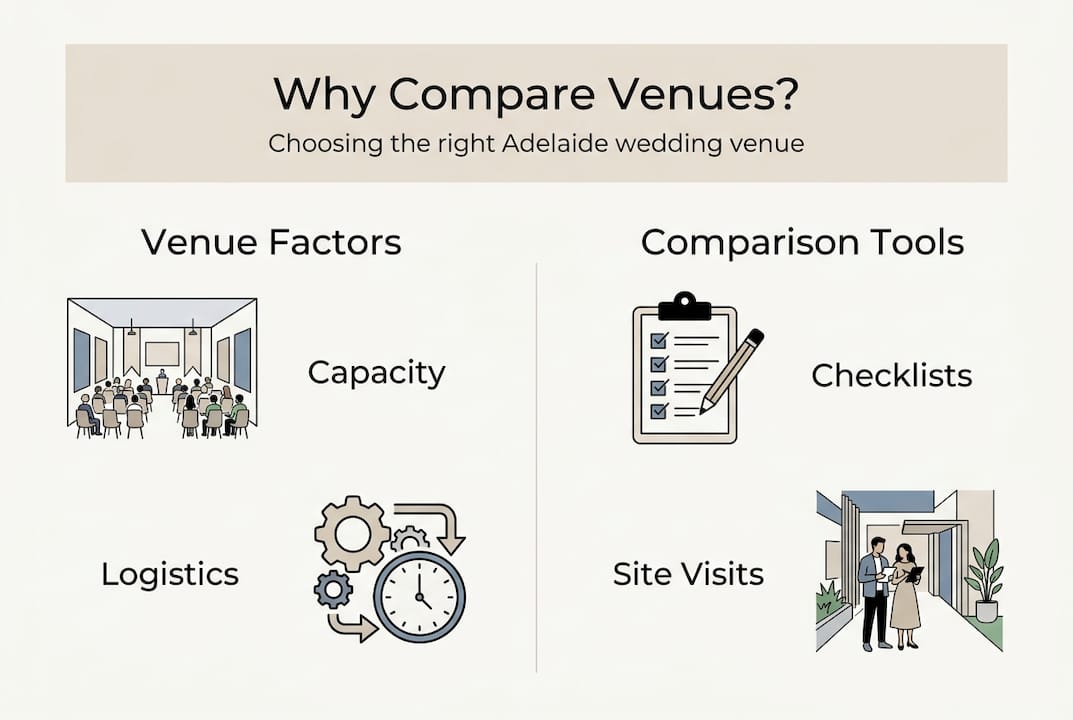 Why Compare Venues?

Choosing the right Adelaide wedding venue

Venue Factors

Capacity

Logistics

Comparison Tools

Checklists

Site Visits